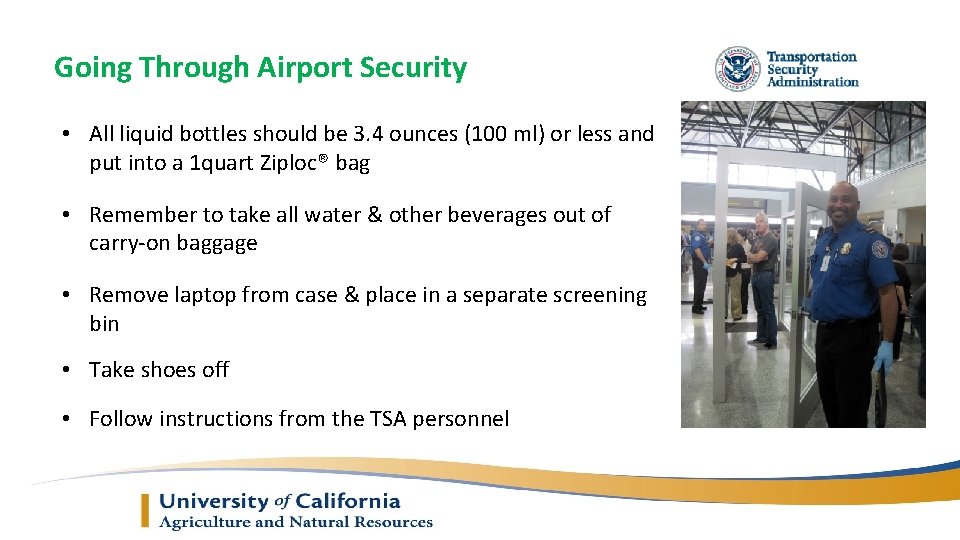 Going Through Airport Security

Transportation Security Administration

• All liquid bottles should be 3.4 ounces (100 ml) or less and put into a 1quart Ziploc® bag

• Remember to take all water & other beverages out of carry-on baggage

• Remove laptop from case & place in a separate screening bin

• Take shoes off

• Follow instructions from the TSA personnel

University of California
Agriculture and Natural Resources